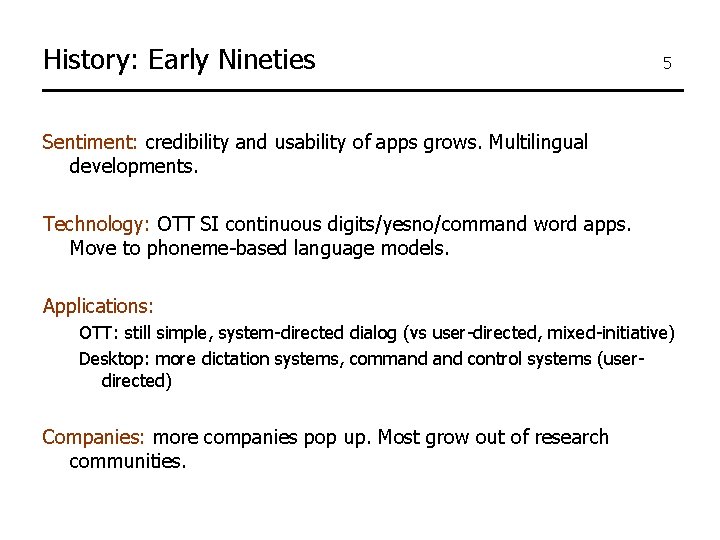 History: Early Nineties

5

Sentiment: credibility and usability of apps grows. Multilingual developments.

Technology: OTT SI continuous digits/yesno/command word apps. Move to phoneme-based language models.

Applications:

OTT: still simple, system-directed dialog (vs user-directed, mixed-initiative)

Desktop: more dictation systems, command and control systems (user-directed)

Companies: more companies pop up. Most grow out of research communities.